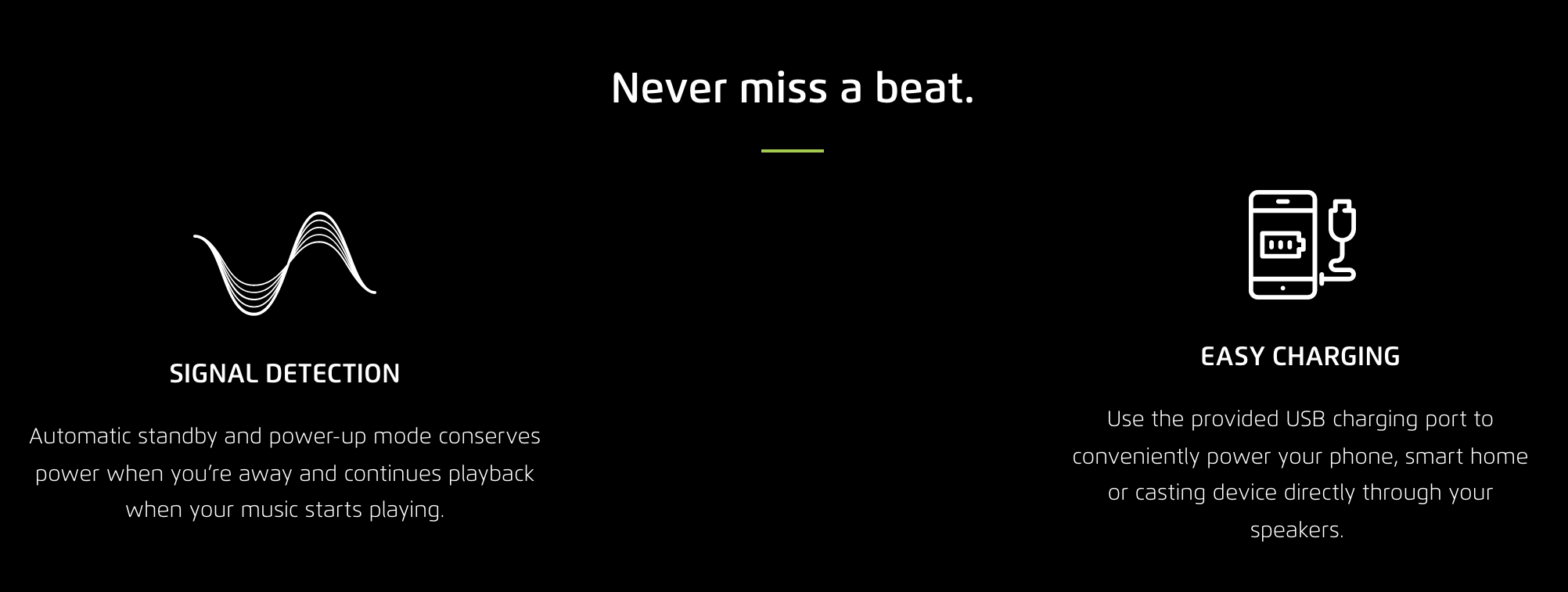 Never miss a beat.

SIGNAL DETECTION

Automatic standby and power-up mode conserves power when you're away and continues playback when your music starts playing.

EASY CHARGING

Use the provided USB charging port to conveniently power your phone, smart home or casting device directly through your speakers.